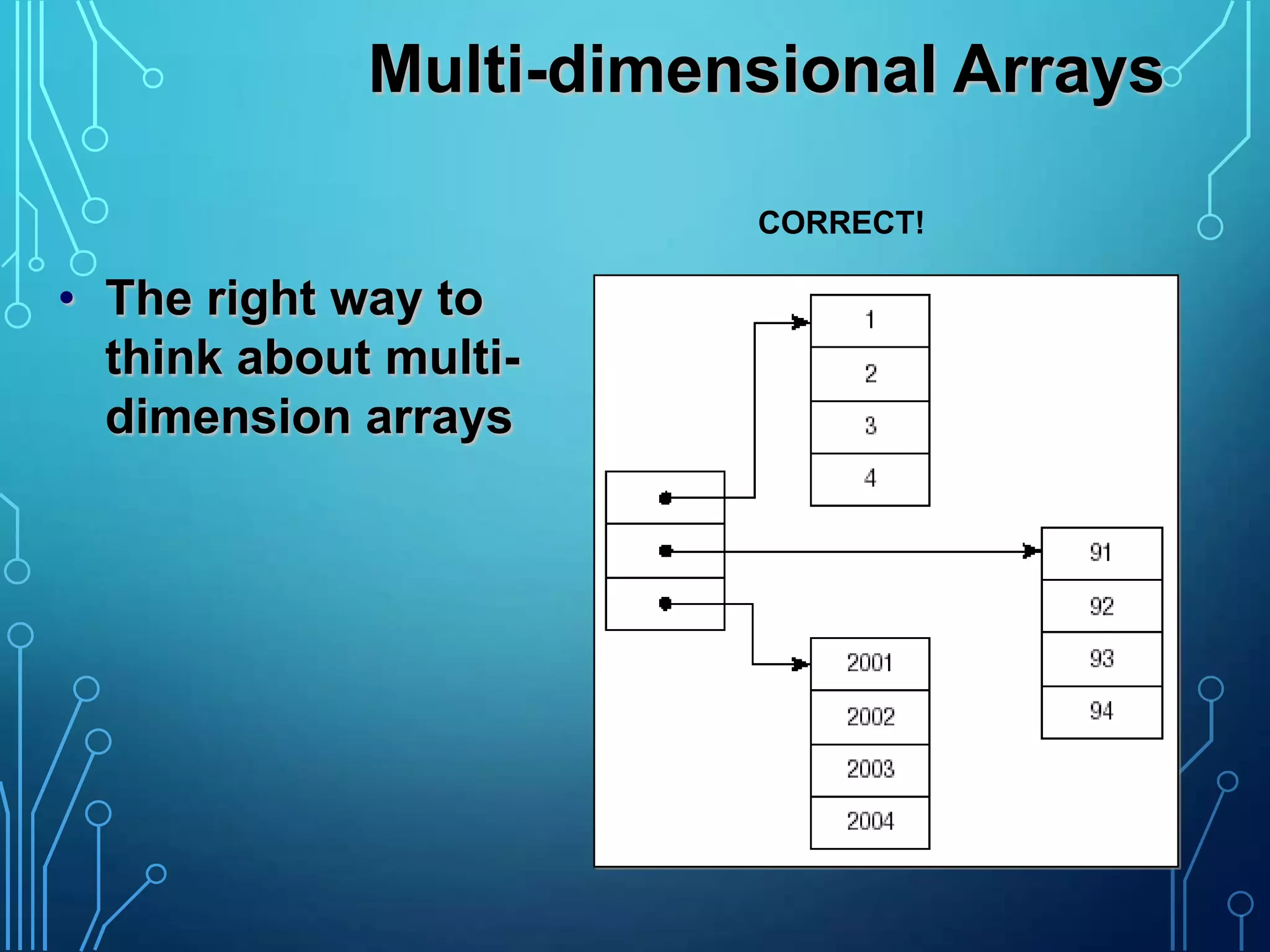 Multi-dimensional Arrays

• The right way to think about multi-dimension arrays

CORRECT!

1
2
3
4

91
92
93
94

2001
2002
2003
2004